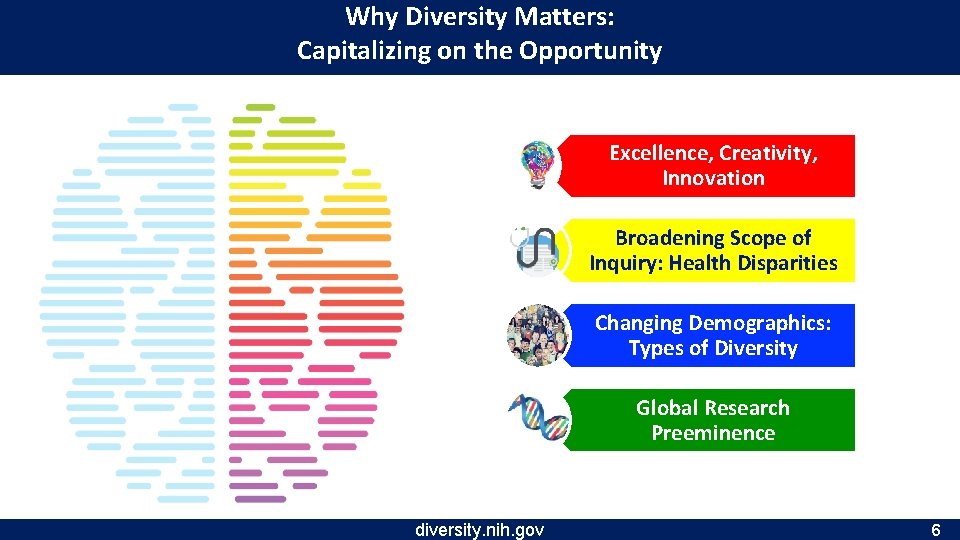 Why Diversity Matters:
Capitalizing on the Opportunity

Excellence, Creativity, Innovation

Broadening Scope of Inquiry: Health Disparities

Changing Demographics: Types of Diversity

Global Research Preeminence

diversity.nih.gov

6